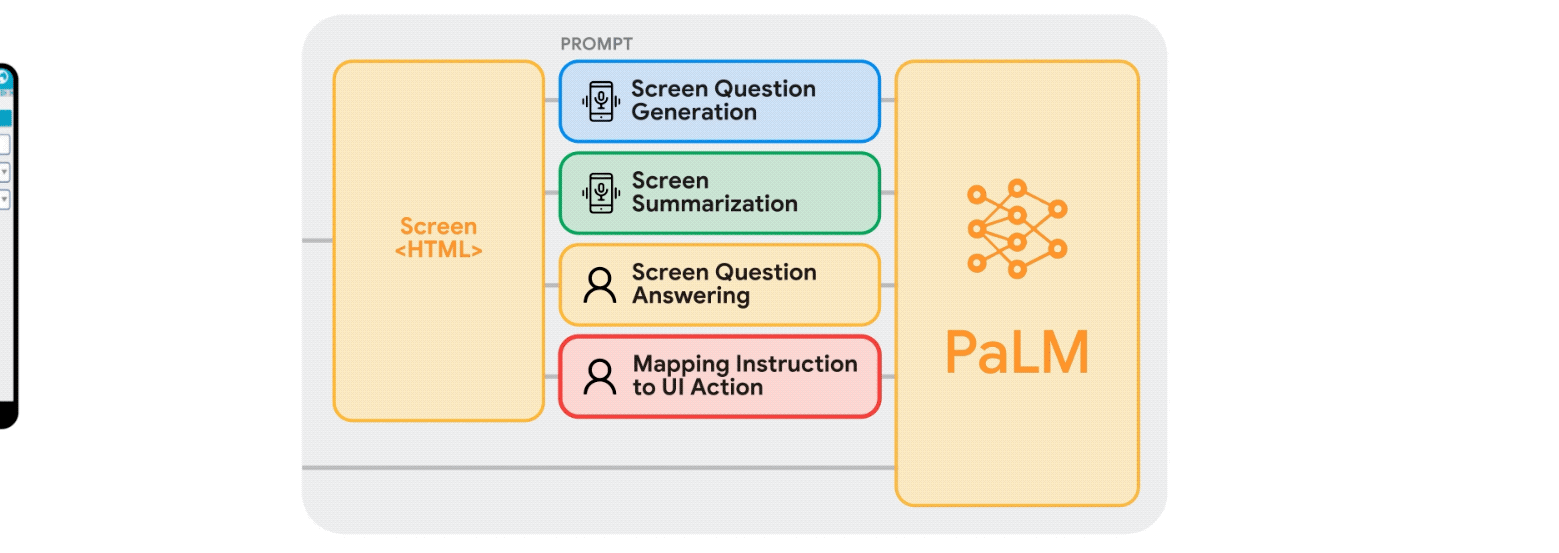 PROMPT

Screen
<HTML>

Screen Question Generation

Screen Summarization

Screen Question Answering

Mapping Instruction to UI Action

PaLM